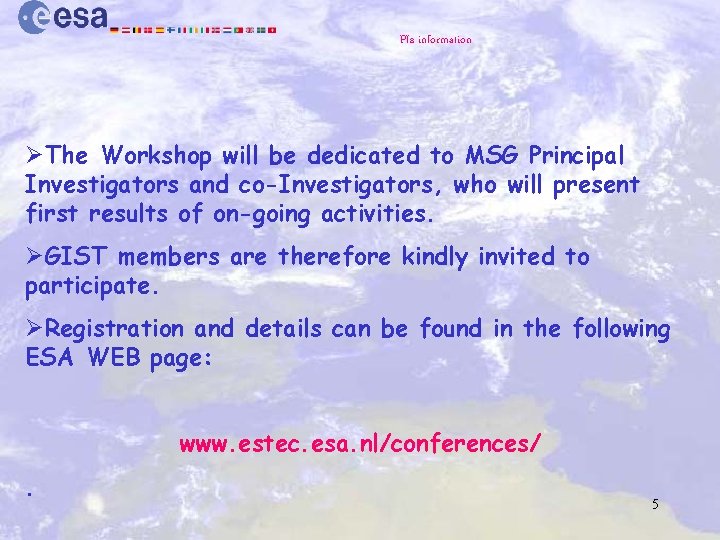 esa

PIs information

➢The Workshop will be dedicated to MSG Principal Investigators and co-Investigators, who will present first results of on-going activities.

➢GIST members are therefore kindly invited to participate.

➢Registration and details can be found in the following ESA WEB page:

www.estec.esa.nl/conferences/

.

5